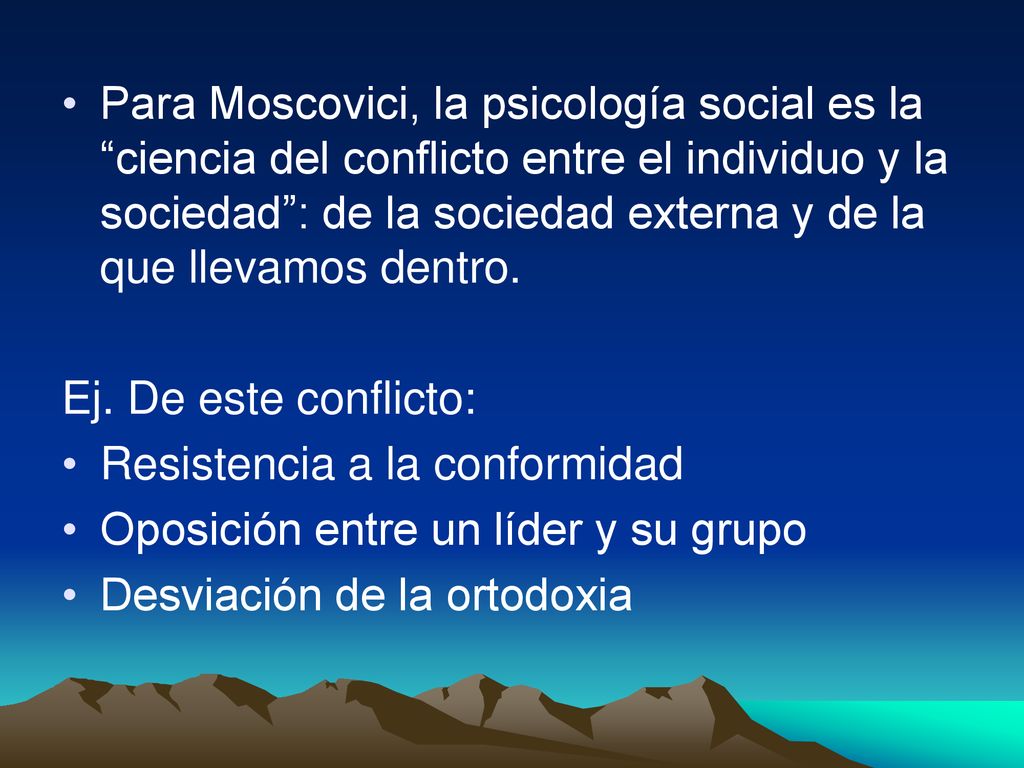 • Para Moscovici, la psicología social es la “ciencia del conflicto entre el individuo y la sociedad”: de la sociedad externa y de la que llevamos dentro.

Ej. De este conflicto:
• Resistencia a la conformidad
• Oposición entre un líder y su grupo
• Desviación de la ortodoxia